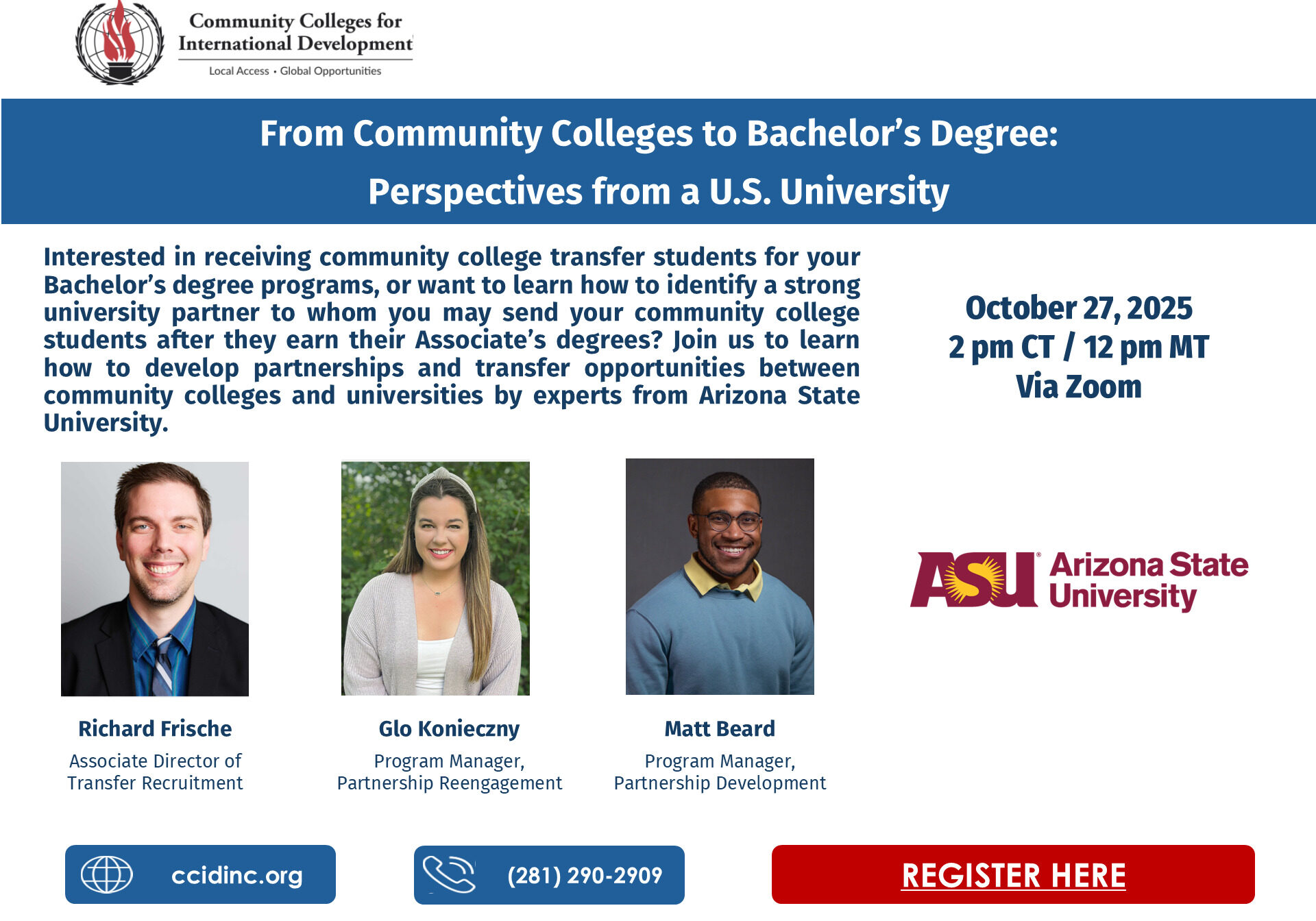 Community Colleges for International Development
Local Access • Global Opportunities

From Community Colleges to Bachelor's Degree:
Perspectives from a U.S. University

Interested in receiving community college transfer students for your Bachelor's degree programs, or want to learn how to identify a strong university partner to whom you may send your community college students after they earn their Associate's degrees? Join us to learn how to develop partnerships and transfer opportunities between community colleges and universities by experts from Arizona State University.

October 27, 2025
2 pm CT / 12 pm MT
Via Zoom

ASU Arizona State University

Richard Frische
Associate Director of Transfer Recruitment

Glo Konieczny
Program Manager, Partnership Reengagement

Matt Beard
Program Manager, Partnership Development

ccidinc.org

(281) 290-2909

REGISTER HERE